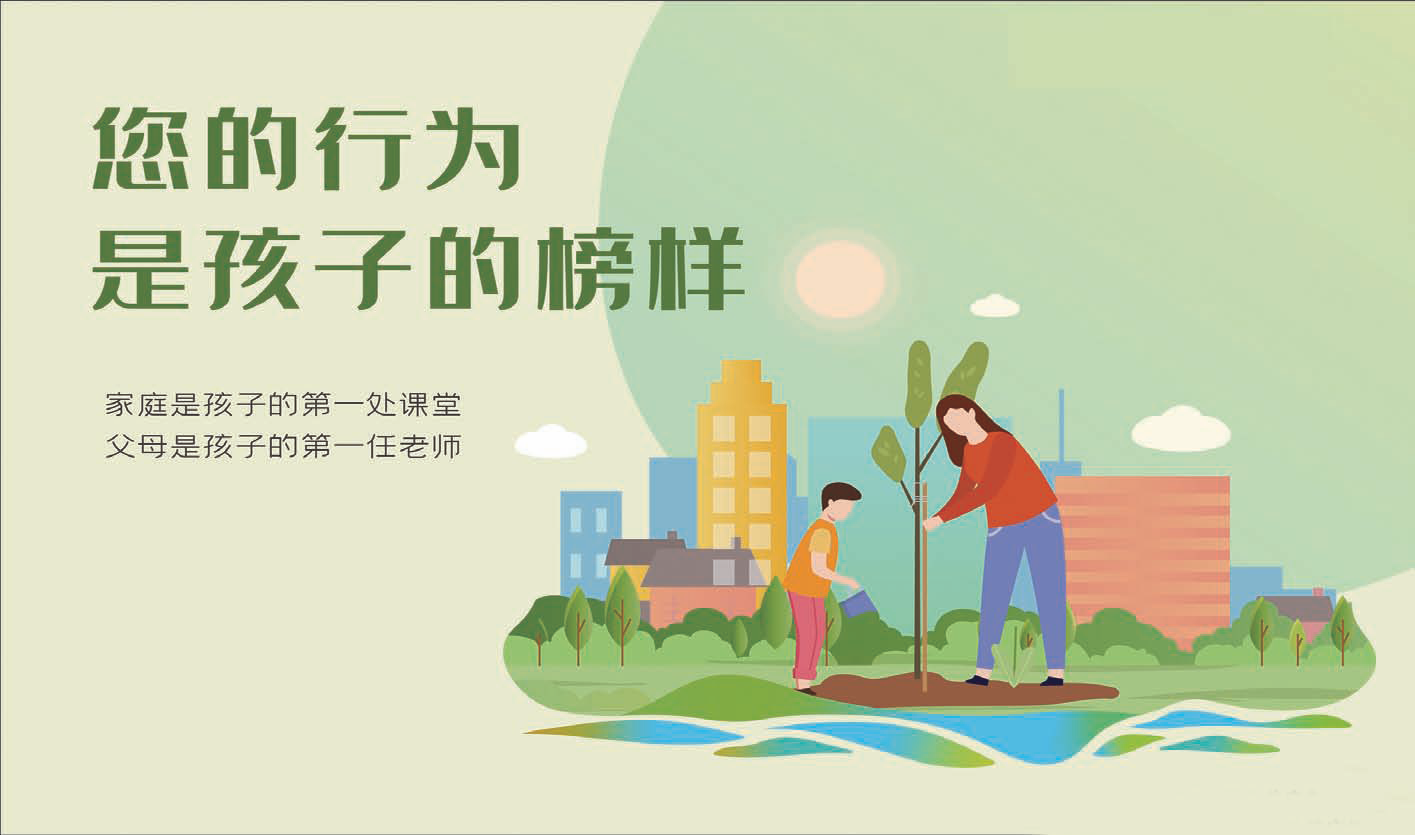 您的行为
是孩子的榜样

家庭是孩子的第一处课堂
父母是孩子的第一任老师